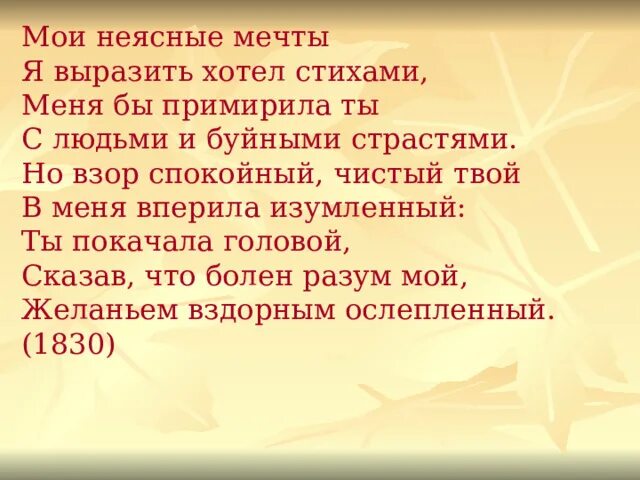 Мои неясные мечты
Я выразить хотел стихами,
Меня бы примирила ты
С людьми и буйными страстями.
Но взор спокойный, чистый твой
В меня вперила изумленный:
Ты покачала головой,
Сказав, что болен разум мой,
Желаньем вздорным ослепленный.
(1830)